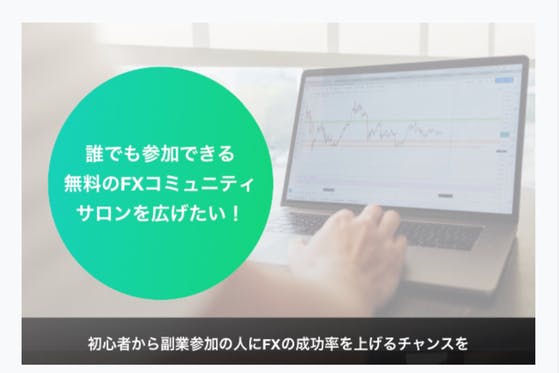 誰でも参加できる
無料のFXコミュニティ
サロンを広げたい！

初心者から副業参加の人にFXの成功率を上げるチャンスを